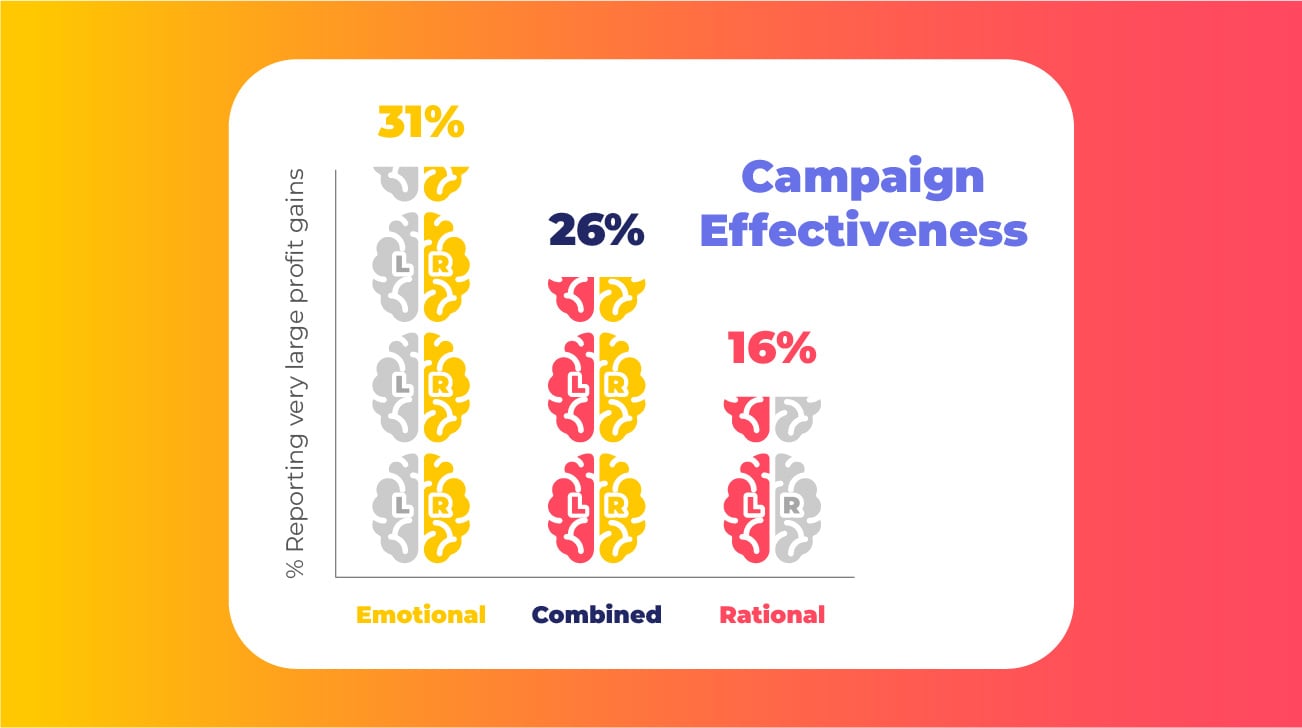 Campaign Effectiveness

% Reporting very large profit gains

31%

L R

L R

L R

26%

L R

L R

16%

L R

Emotional

Combined

Rational